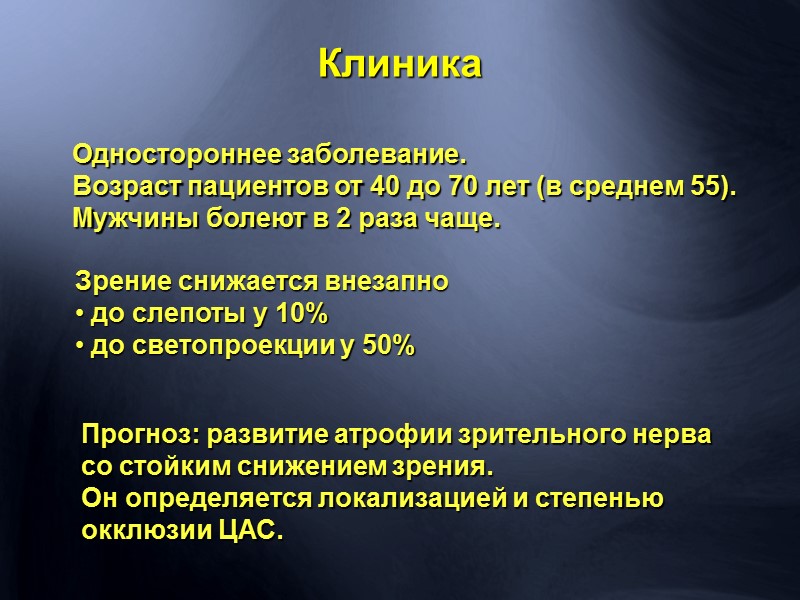 Клиника

Одностороннее заболевание.
Возраст пациентов от 40 до 70 лет (в среднем 55).
Мужчины болеют в 2 раза чаще.

Зрение снижается внезапно
• до слепоты у 10%
• до светопроекции у 50%

Прогноз: развитие атрофии зрительного нерва со стойким снижением зрения.
Он определяется локализацией и степенью окклюзии ЦАС.